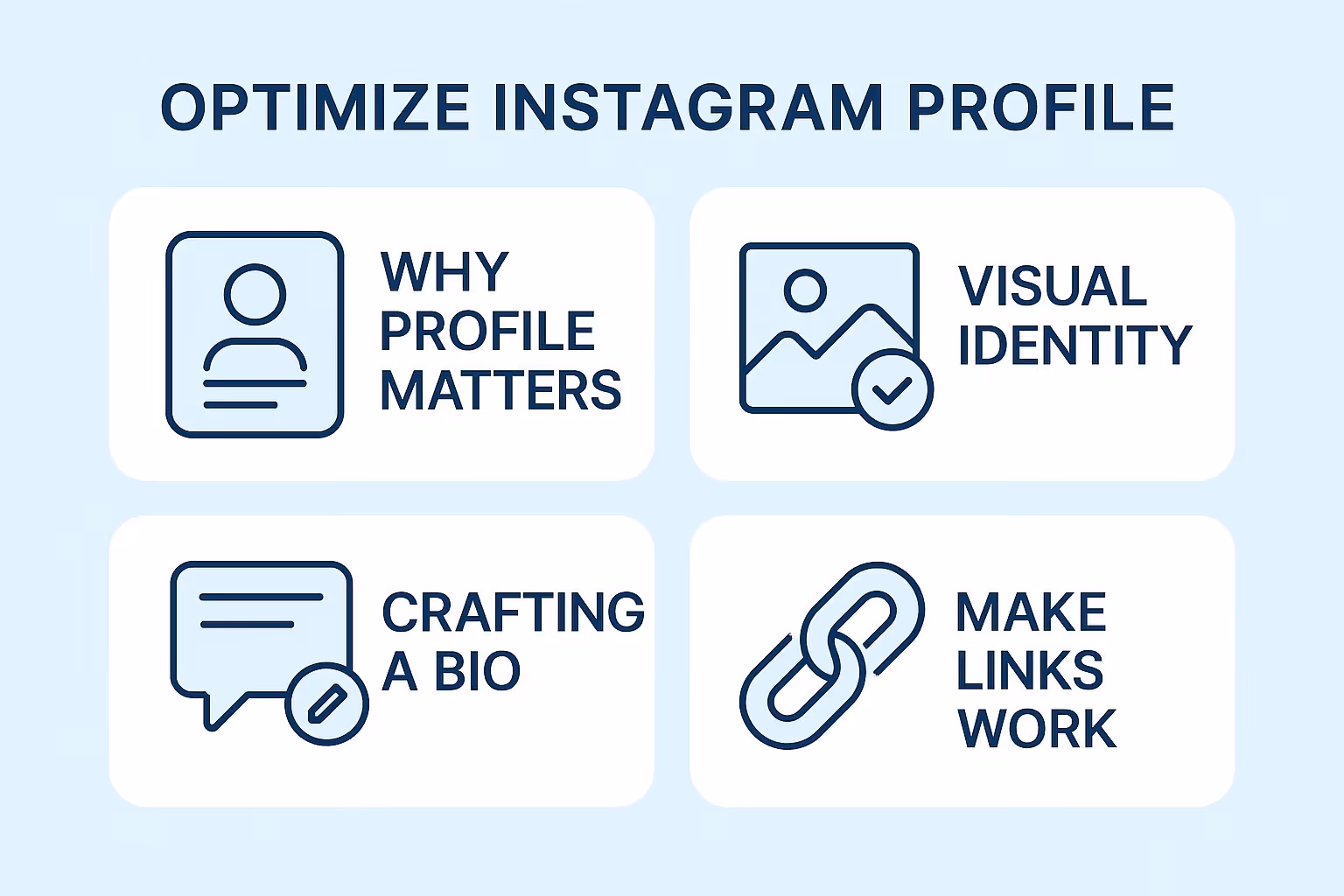 OPTIMIZE INSTAGRAM PROFILE

WHY PROFILE MATTERS

VISUAL IDENTITY

CRAFTING A BIO

MAKE LINKS WORK